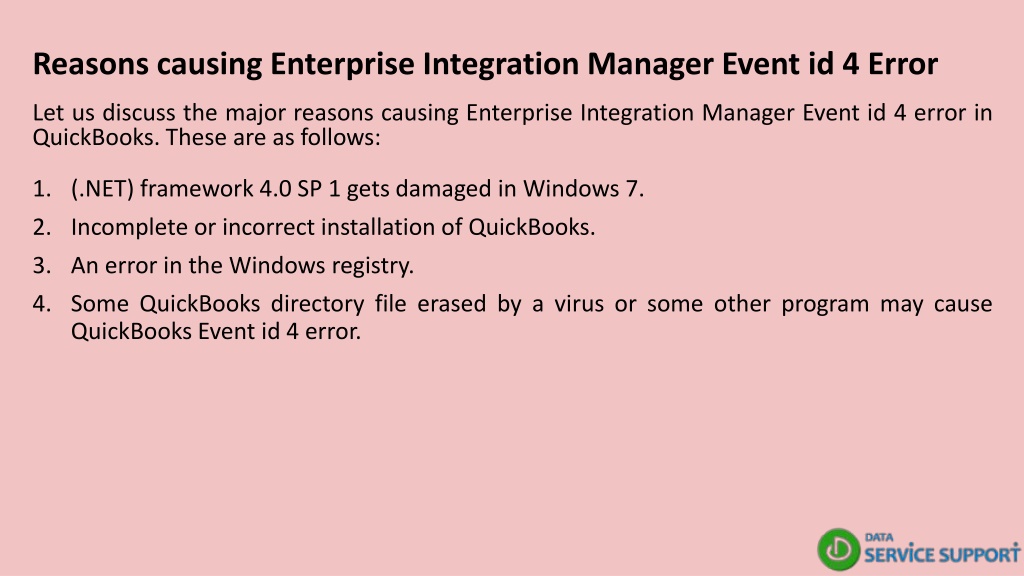 Reasons causing Enterprise Integration Manager Event id 4 Error

Let us discuss the major reasons causing Enterprise Integration Manager Event id 4 error in QuickBooks. These are as follows:

1. (.NET) framework 4.0 SP 1 gets damaged in Windows 7.
2. Incomplete or incorrect installation of QuickBooks.
3. An error in the Windows registry.
4. Some QuickBooks directory file erased by a virus or some other program may cause QuickBooks Event id 4 error.

DATA SERVICE SUPPORT